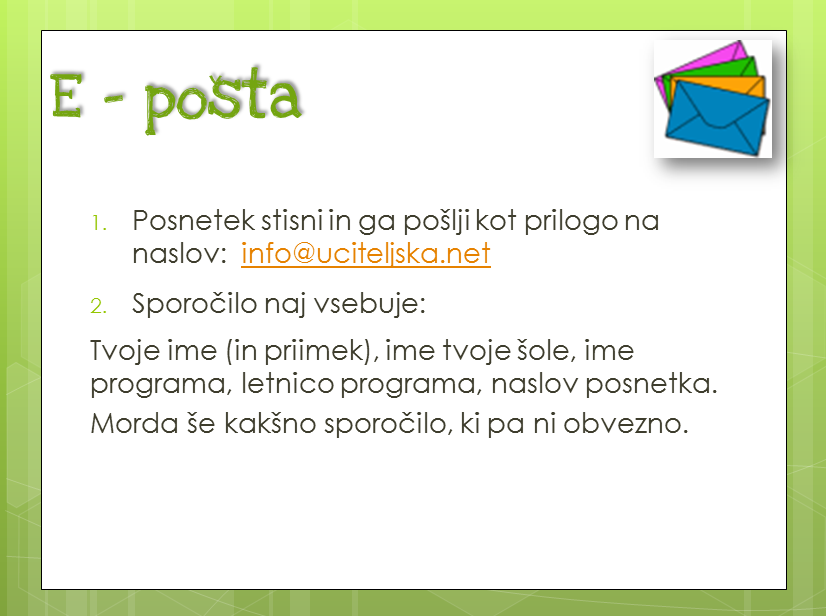 E - pošta

1. Posnetek stisni in ga pošlji kot prilogo na naslov: info@uciteljska.net

2. Sporočilo naj vsebuje:

Tvoje ime (in priimek), ime tvoje šole, ime programa, letnico programa, naslov posnetka.

Morda še kakšno sporočilo, ki pa ni obvezno.